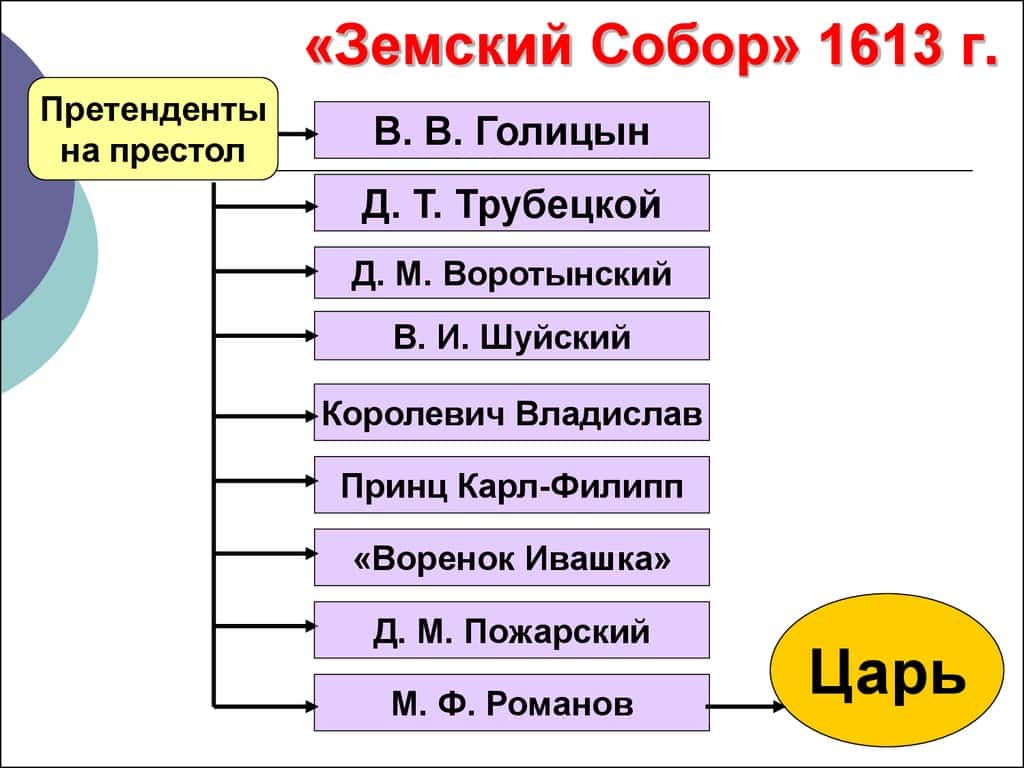 «Земский Собор» 1613 г.

Претенденты на престол

В. В. Голицын

Д. Т. Трубецкой

Д. М. Воротынский

В. И. Шуйский

Королевич Владислав

Принц Карл-Филипп

«Воренок Ивашка»

Д. М. Пожарский

М. Ф. Романов

Царь